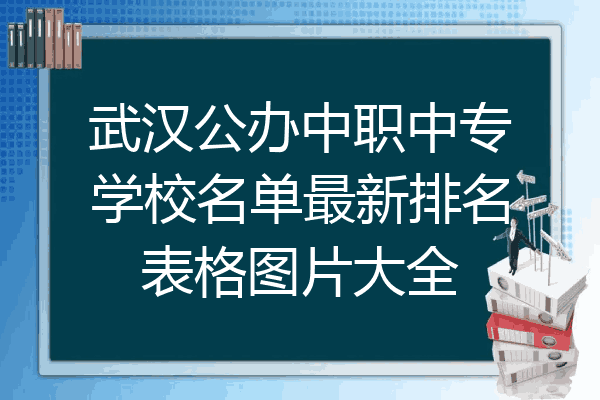 武汉公办中职中专学校名单最新排名表格图片大全